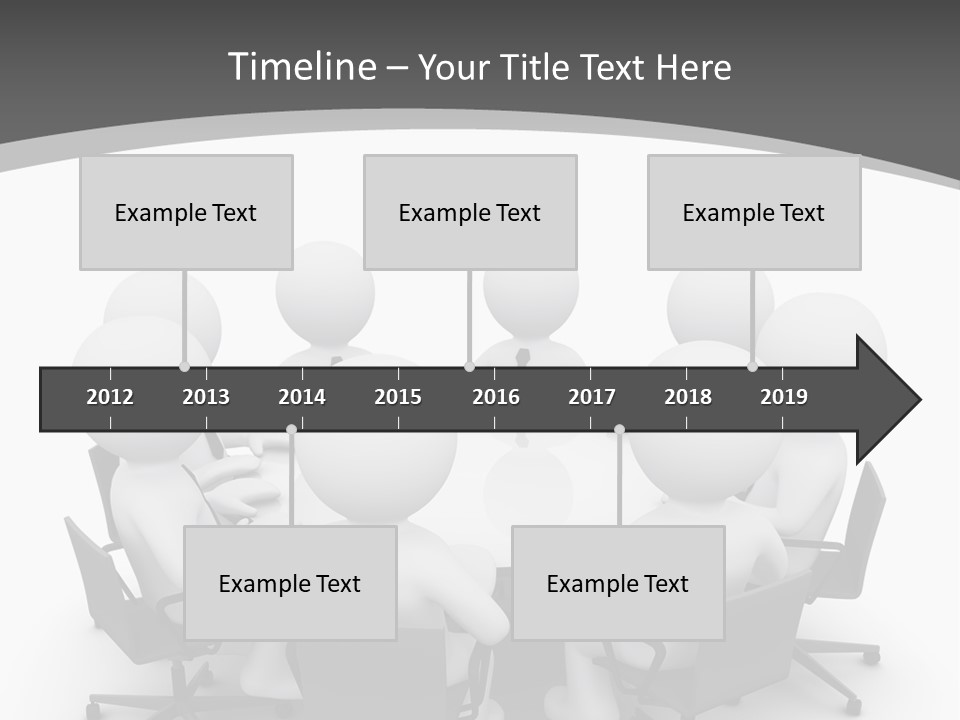 Timeline – Your Title Text Here

Example Text

Example Text

Example Text

2012 2013 2014 2015 2016 2017 2018 2019

Example Text

Example Text